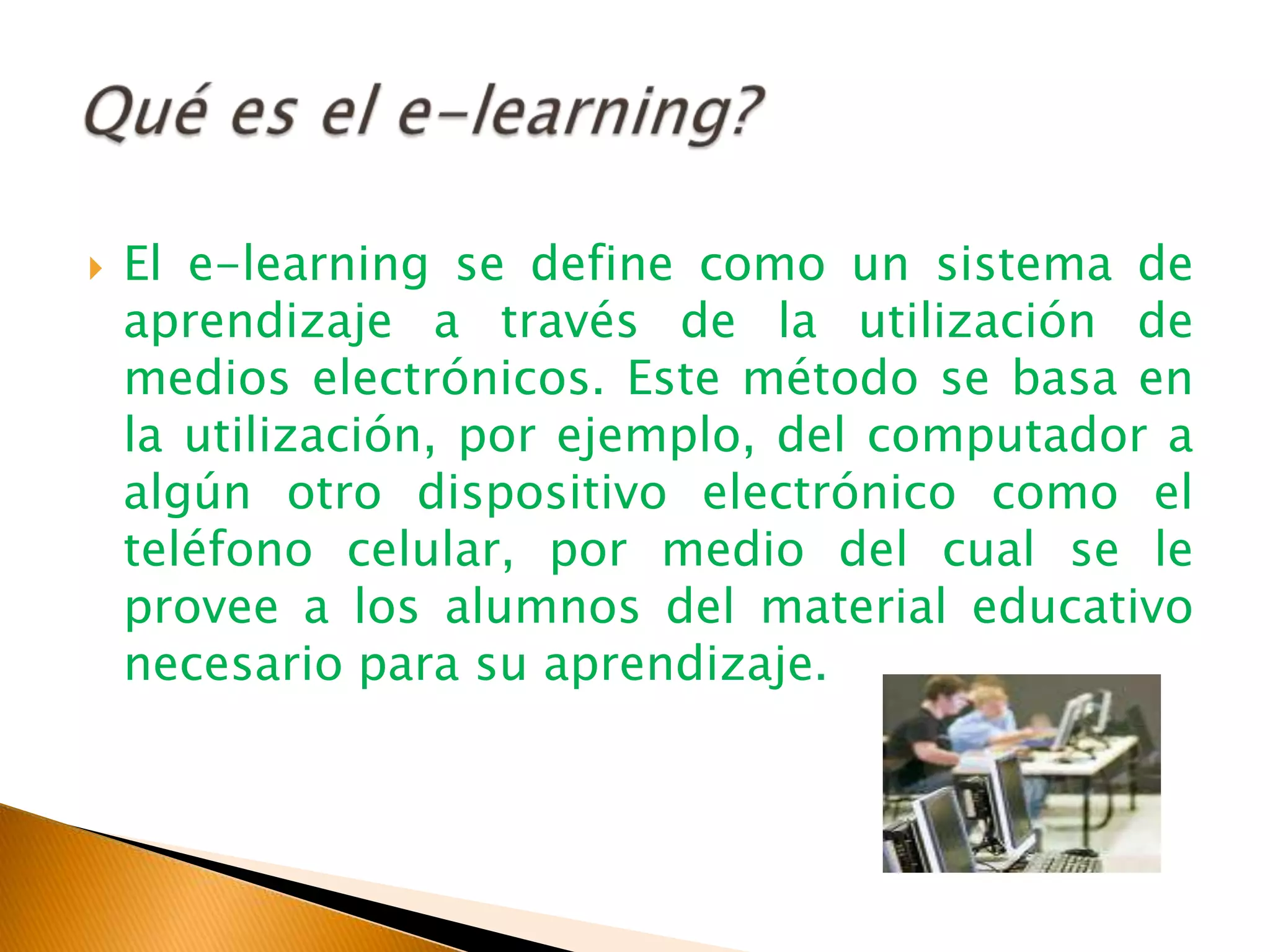 Qué es el e-learning?

El e-learning se define como un sistema de aprendizaje a través de la utilización de medios electrónicos. Este método se basa en la utilización, por ejemplo, del computador a algún otro dispositivo electrónico como el teléfono celular, por medio del cual se le provee a los alumnos del material educativo necesario para su aprendizaje.